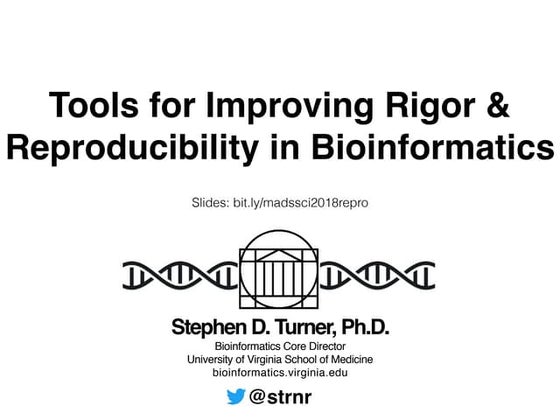 Tools for Improving Rigor & Reproducibility in Bioinformatics

Slides: bit.ly/madssci2018repro

Stephen D. Turner, Ph.D.
Bioinformatics Core Director
University of Virginia School of Medicine
bioinformatics.virginia.edu

@strnr